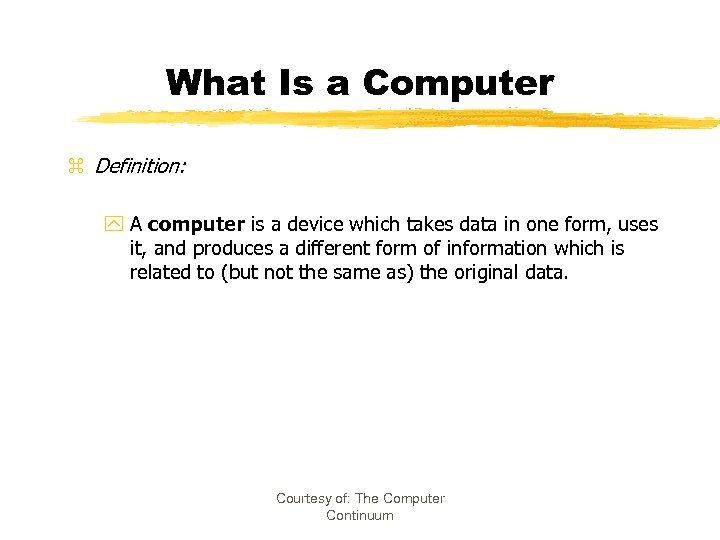 What Is a Computer

Definition:

A computer is a device which takes data in one form, uses it, and produces a different form of information which is related to (but not the same as) the original data.

Courtesy of: The Computer Continuum